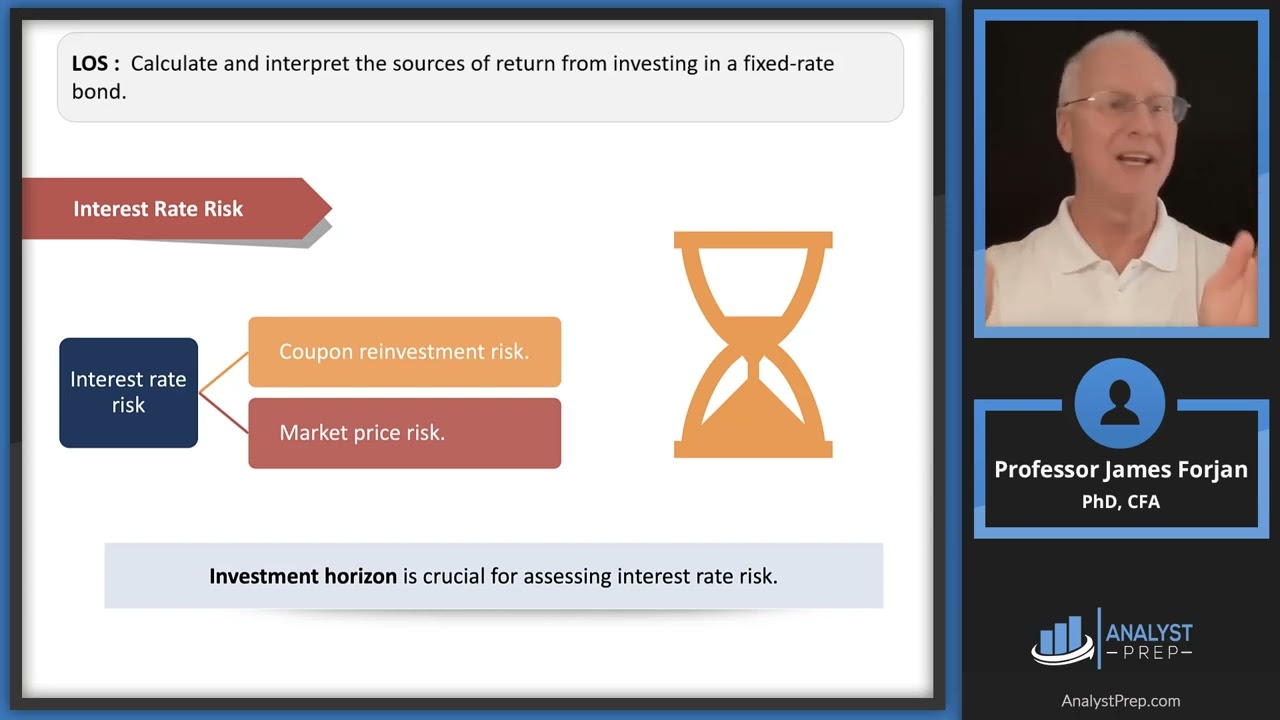 LOS : Calculate and interpret the sources of return from investing in a fixed-rate bond.

Interest Rate Risk

Interest rate risk

Coupon reinvestment risk.

Market price risk.

Investment horizon is crucial for assessing interest rate risk.

Professor James Forjan
PhD, CFA

ANALYST PREP

AnalystPrep.com